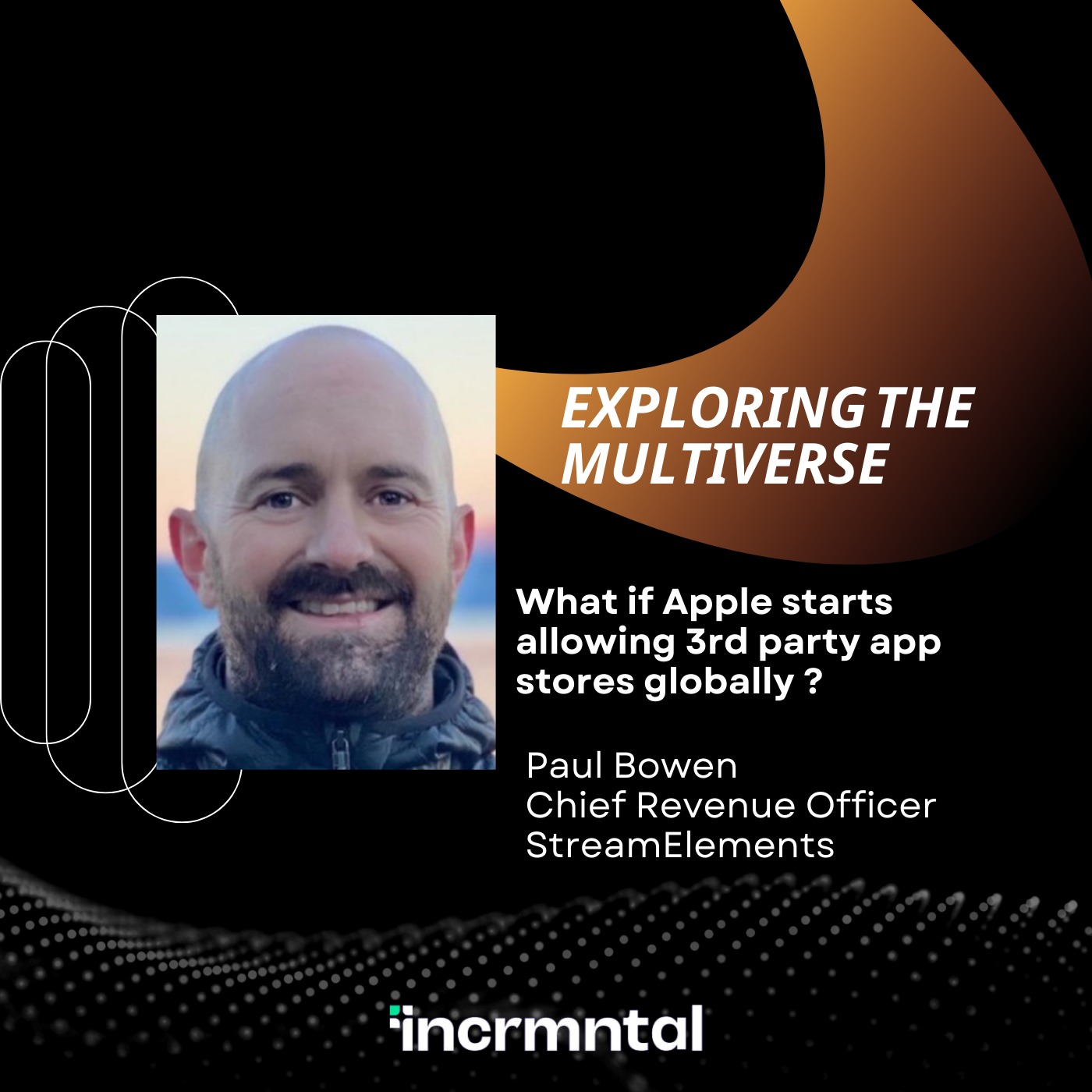 EXPLORING THE MULTIVERSE

What if Apple starts allowing 3rd party app stores globally ?

Paul Bowen
Chief Revenue Officer
StreamElements

incrmntal